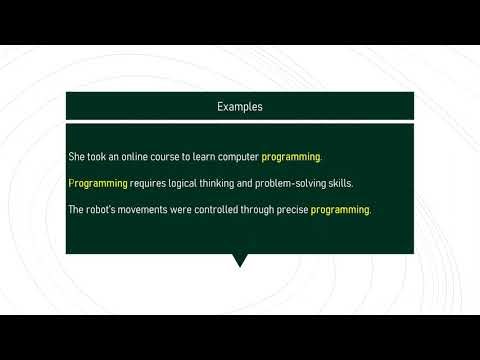 Examples

She took an online course to learn computer programming.

Programming requires logical thinking and problem-solving skills.

The robot's movements were controlled through precise programming.